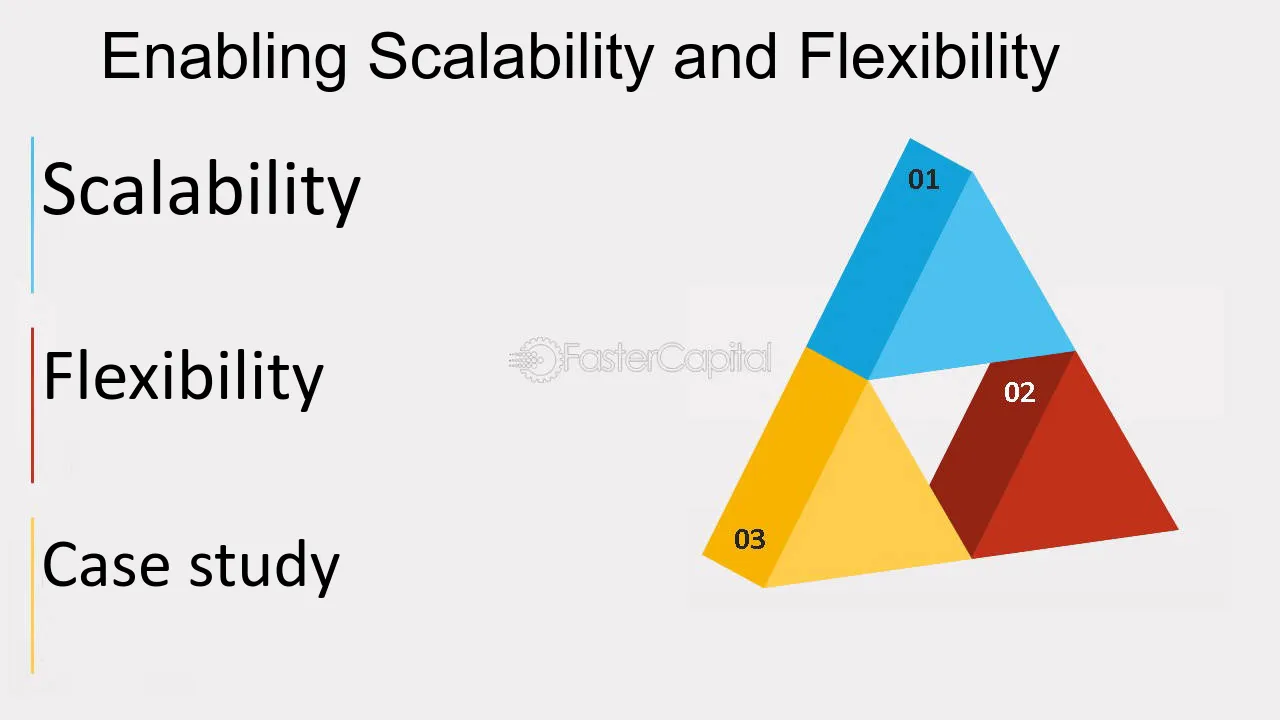 Enabling Scalability and Flexibility

Scalability

Flexibility

Case study

01

02

03

FasterCapital